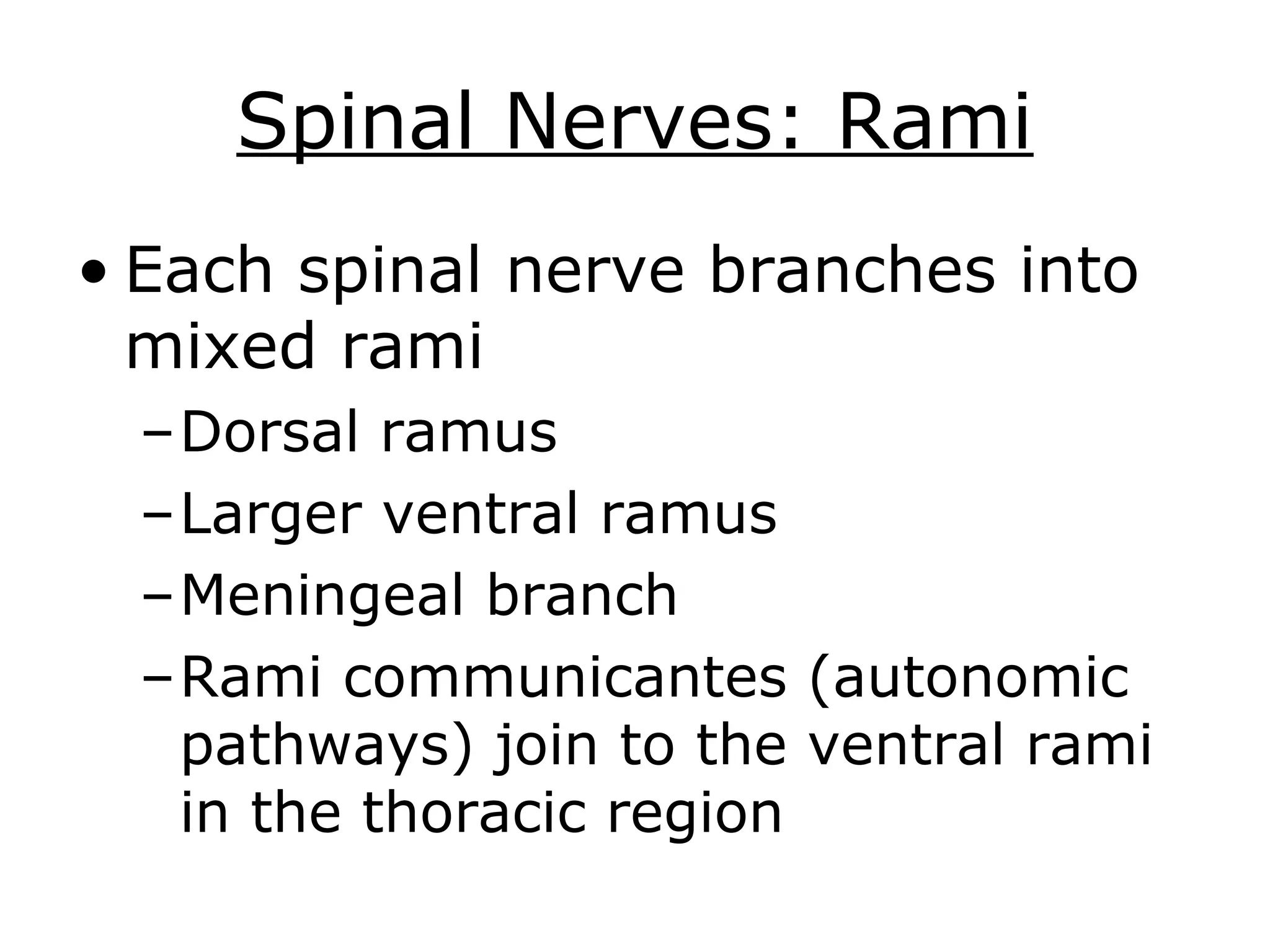 Spinal Nerves: Rami

• Each spinal nerve branches into mixed rami

– Dorsal ramus

– Larger ventral ramus

– Meningeal branch

– Rami communicantes (autonomic pathways) join to the ventral rami in the thoracic region